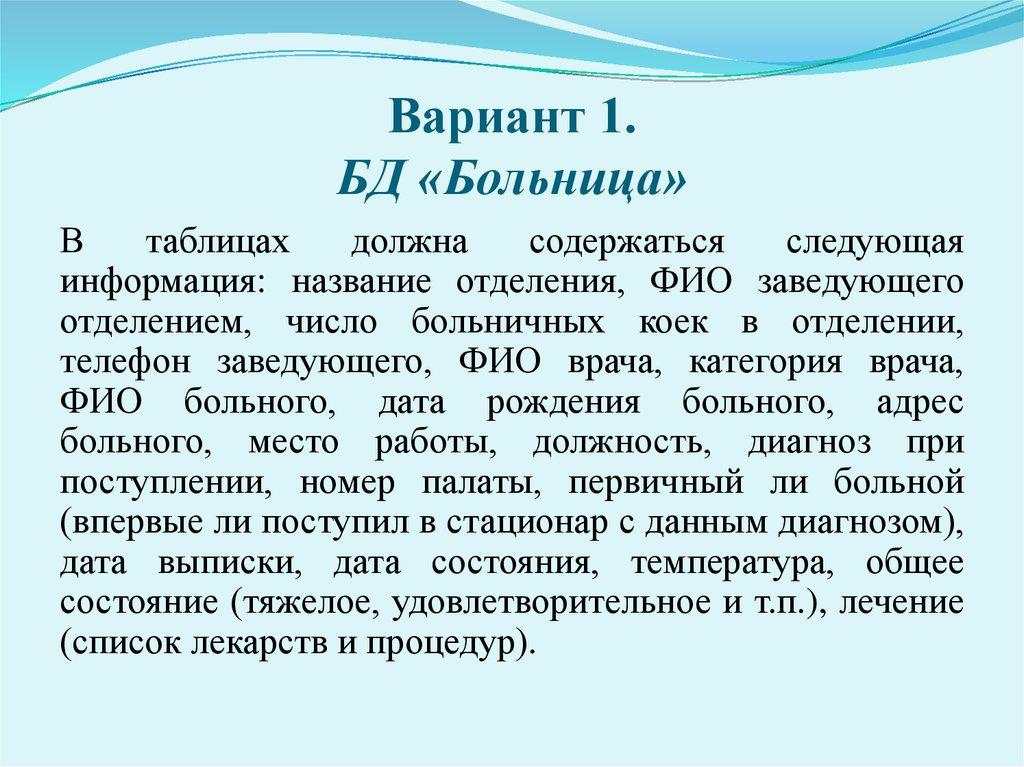 Вариант 1.
БД «Больница»

В таблицах должна содержаться следующая информация: название отделения, ФИО заведующего отделением, число больничных коек в отделении, телефон заведующего, ФИО врача, категория врача, ФИО больного, дата рождения больного, адрес больного, место работы, должность, диагноз при поступлении, номер палаты, первичный ли больной (впервые ли поступил в стационар с данным диагнозом), дата выписки, дата состояния, температура, общее состояние (тяжелое, удовлетворительное и т.п.), лечение (список лекарств и процедур).